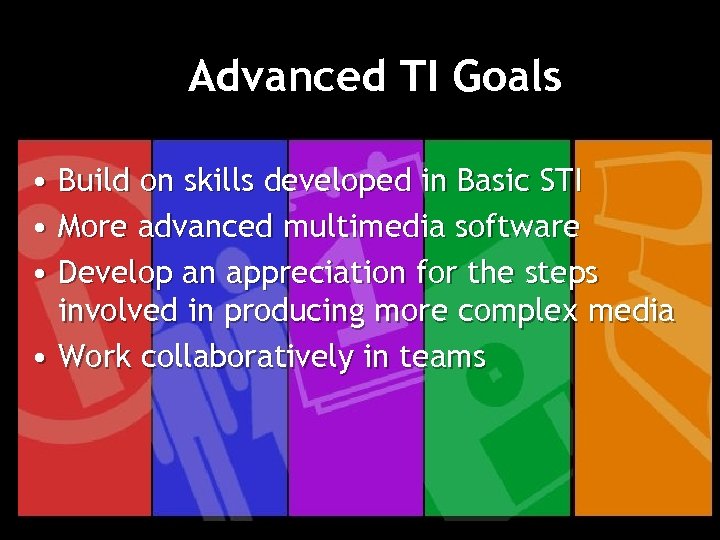 Advanced TI Goals

• Build on skills developed in Basic STI
• More advanced multimedia software
• Develop an appreciation for the steps involved in producing more complex media
• Work collaboratively in teams